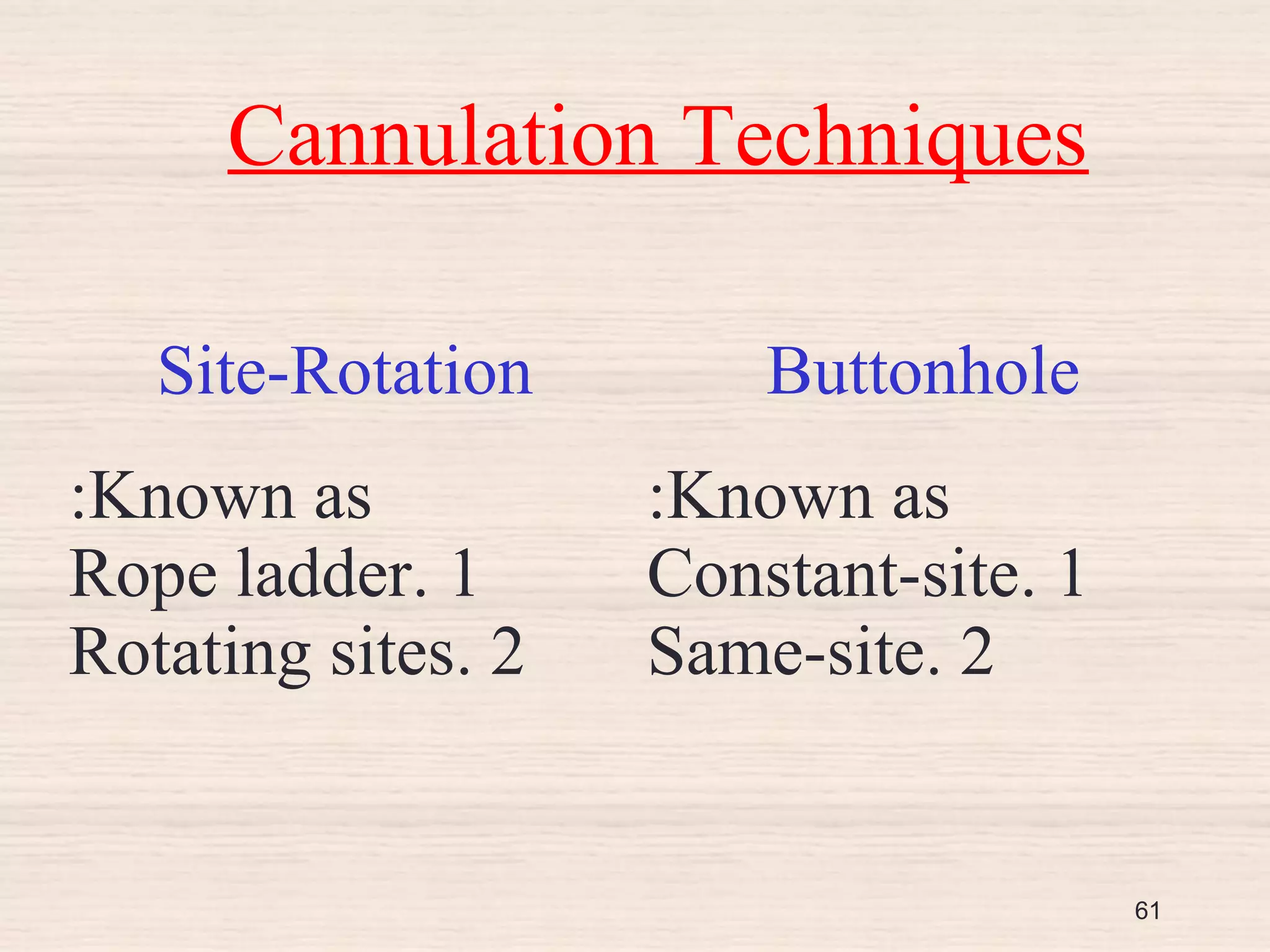 Cannulation Techniques

Site-Rotation

:Known as
Rope ladder. 1
Rotating sites. 2

Buttonhole

:Known as
Constant-site. 1
Same-site. 2

61